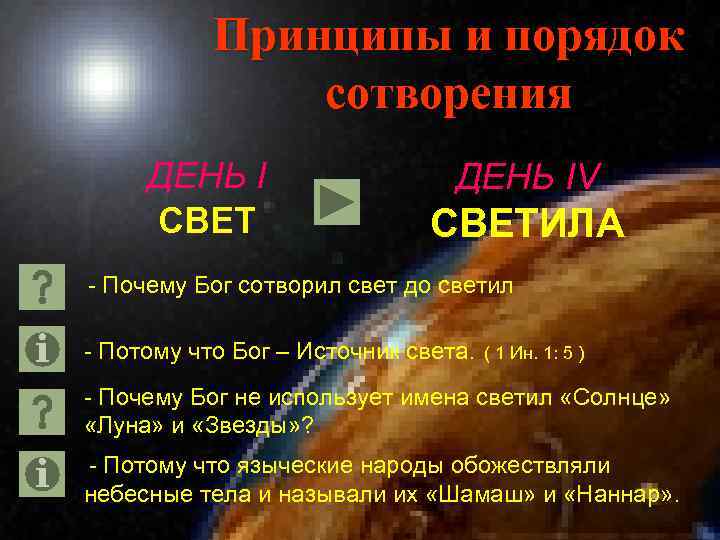 Принципы и порядок сотворения

ДЕНЬ I
СВЕТ

ДЕНЬ IV
СВЕТИЛА

?

- Почему Бог сотворил свет до светил

i

- Потому что Бог – Источник света. ( 1 Ин. 1: 5 )

?

- Почему Бог не использует имена светил «Солнце» «Луна» и «Звезды»?

i

- Потому что языческие народы обожествляли небесные тела и называли их «Шамаш» и «Наннар».